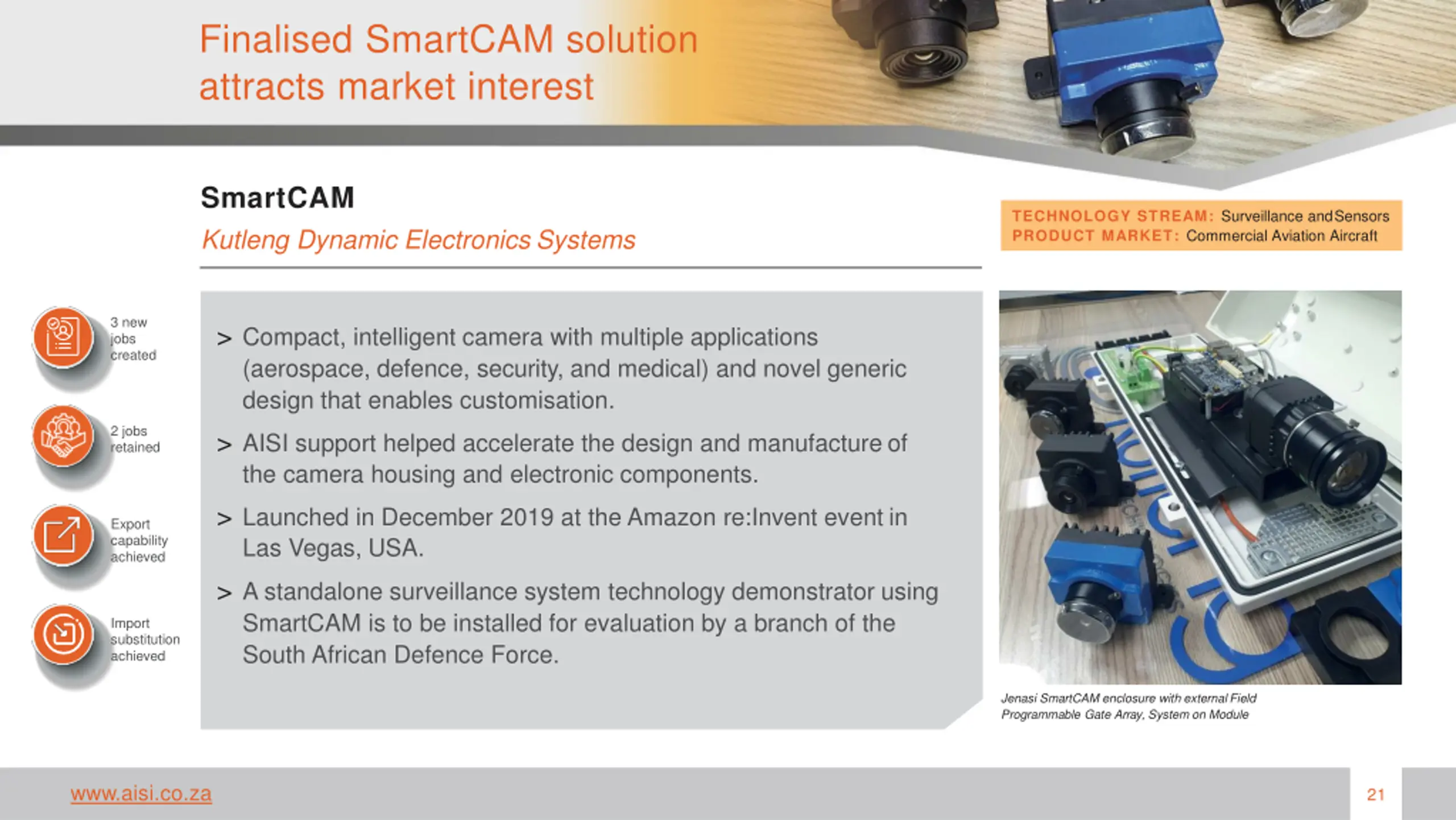 Finalised SmartCAM solution attracts market interest

SmartCAM

Kutleng Dynamic Electronics Systems

TECHNOLOGY STREAM: Surveillance and Sensors
PRODUCT MARKET: Commercial Aviation Aircraft

3 new jobs created

2 jobs retained

Export capability achieved

Import substitution achieved

> Compact, intelligent camera with multiple applications (aerospace, defence, security, and medical) and novel generic design that enables customisation.

> AISI support helped accelerate the design and manufacture of the camera housing and electronic components.

> Launched in December 2019 at the Amazon re:Invent event in Las Vegas, USA.

> A standalone surveillance system technology demonstrator using SmartCAM is to be installed for evaluation by a branch of the South African Defence Force.

Jenasi SmartCAM enclosure with external Field Programmable Gate Array, System on Module

www.aisi.co.za

21